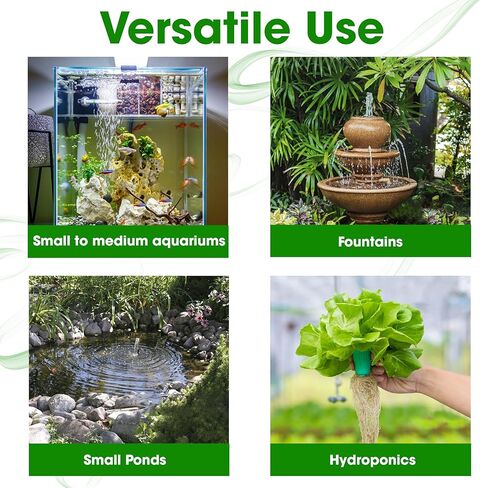 Versatile Use

Small to medium aquariums

Fountains

Small Ponds

Hydroponics